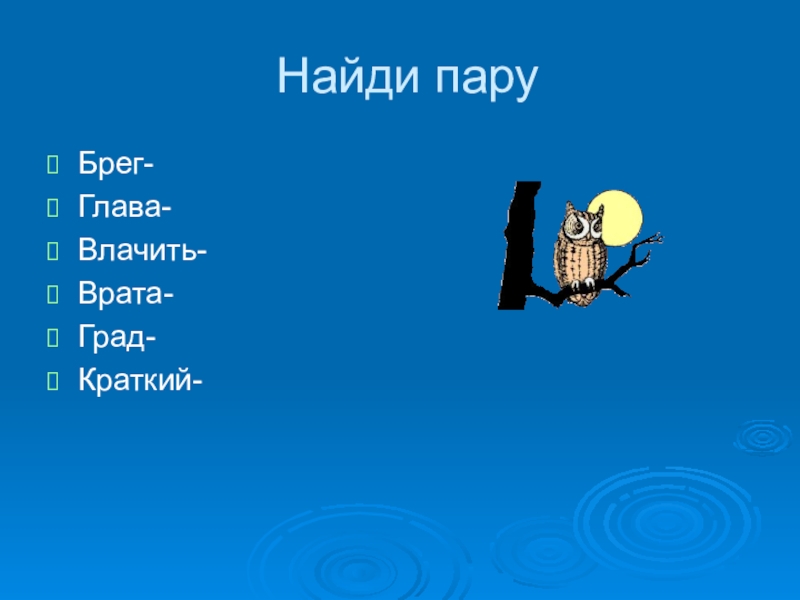 Найди пару

Брег-
Глава-
Влачить-
Врата-
Град-
Краткий-